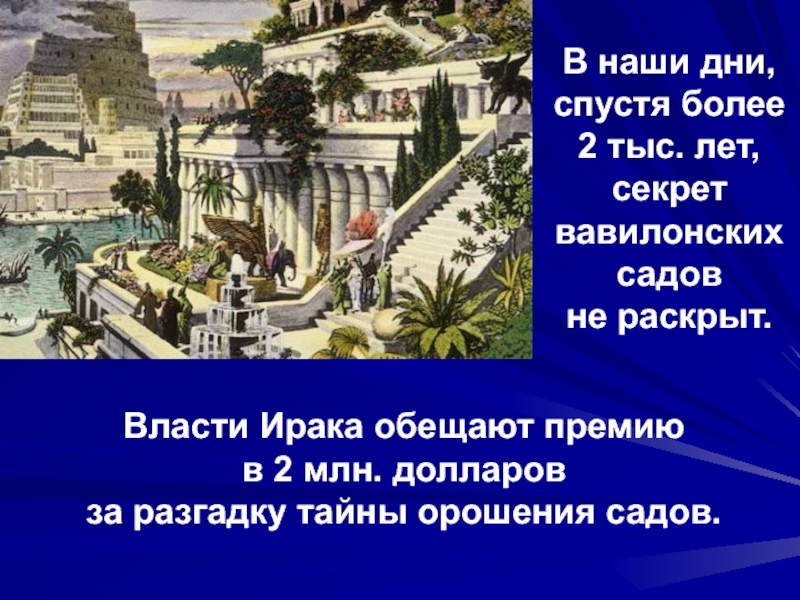 В наши дни, спустя более 2 тыс. лет, секрет вавилонских садов не раскрыт.

Власти Ирака обещают премию в 2 млн. долларов за разгадку тайны орошения садов.